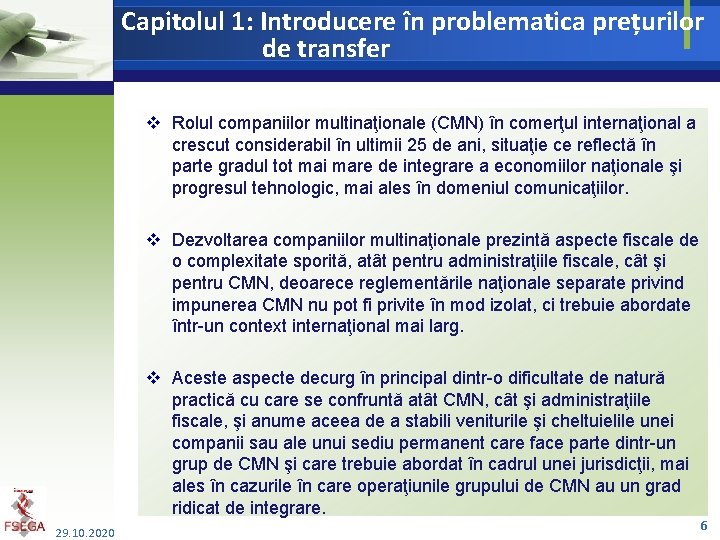 Capitolul 1: Introducere în problematica prețurilor de transfer

❖ Rolul companiilor multinaţionale (CMN) în comerţul internaţional a crescut considerabil în ultimii 25 de ani, situaţie ce reflectă în parte gradul tot mai mare de integrare a economiilor naţionale şi progresul tehnologic, mai ales în domeniul comunicaţiilor.

❖ Dezvoltarea companiilor multinaţionale prezintă aspecte fiscale de o complexitate sporită, atât pentru administraţiile fiscale, cât şi pentru CMN, deoarece reglementările naţionale separate privind impunerea CMN nu pot fi privite în mod izolat, ci trebuie abordate într-un context internaţional mai larg.

❖ Aceste aspecte decurg în principal dintr-o dificultate de natură practică cu care se confruntă atât CMN, cât şi administraţiile fiscale, şi anume aceea de a stabili veniturile şi cheltuielile unei companii sau ale unui sediu permanent care face parte dintr-un grup de CMN şi care trebuie abordat în cadrul unei jurisdicţii, mai ales în cazurile în care operaţiunile grupului de CMN au un grad ridicat de integrare.

FSEGA
29.10.2020
6